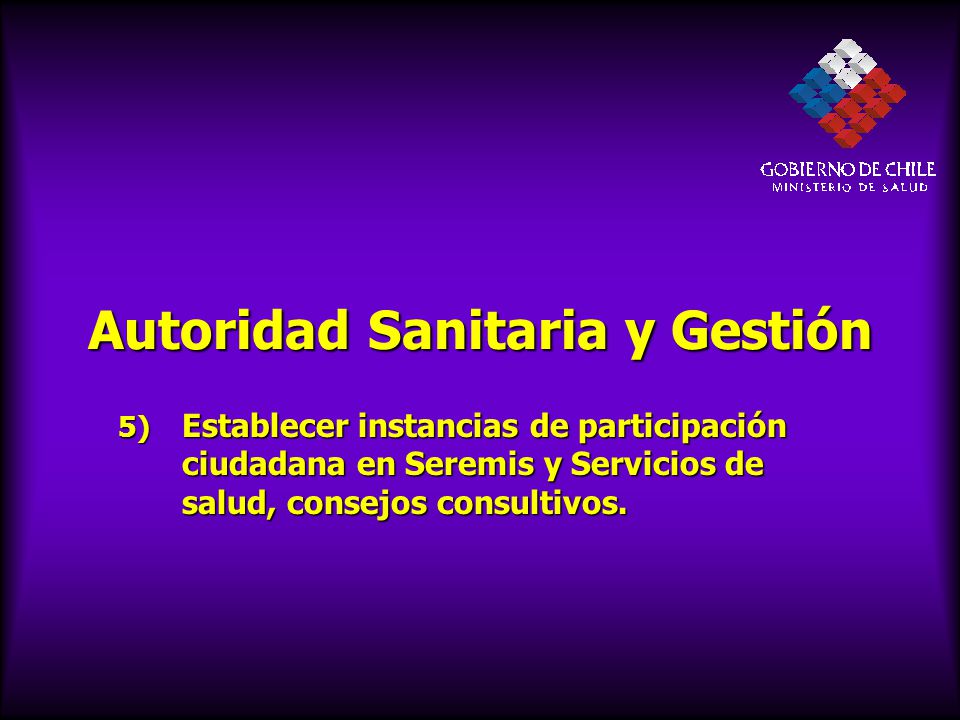 GOBIERNO DE CHILE
MINISTERIO DE SALUD

Autoridad Sanitaria y Gestión

5) Establecer instancias de participación ciudadana en Seremis y Servicios de salud, consejos consultivos.